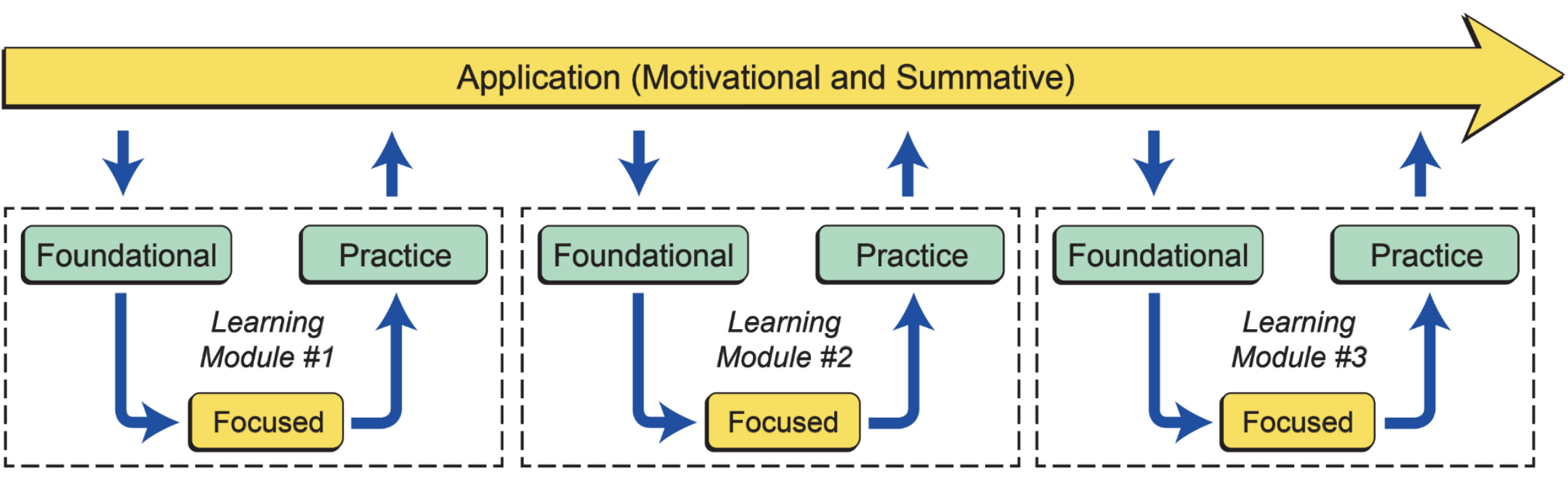 Application (Motivational and Summative)

Foundational

Practice

Learning Module #1

Focused

Foundational

Practice

Learning Module #2

Focused

Foundational

Practice

Learning Module #3

Focused